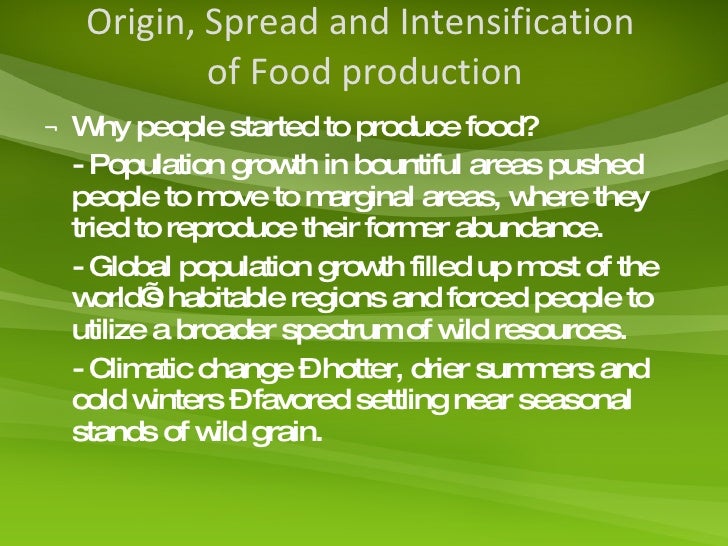 Origin, Spread and Intensification of Food production

¬ Why people started to produce food?

- Population growth in bountiful areas pushed people to move to marginal areas, where they tried to reproduce their former abundance.

- Global population growth filled up most of the worldÕs habitable regions and forced people to utilize a broader spectrum of wild resources.

- Climatic change Ð hotter, drier summers and cold winters Ð favored settling near seasonal stands of wild grain.